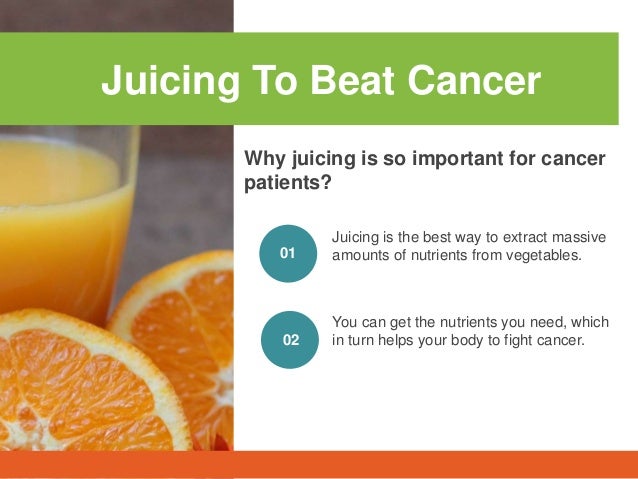 Juicing To Beat Cancer

Why juicing is so important for cancer patients?

01

Juicing is the best way to extract massive amounts of nutrients from vegetables.

02

You can get the nutrients you need, which in turn helps your body to fight cancer.